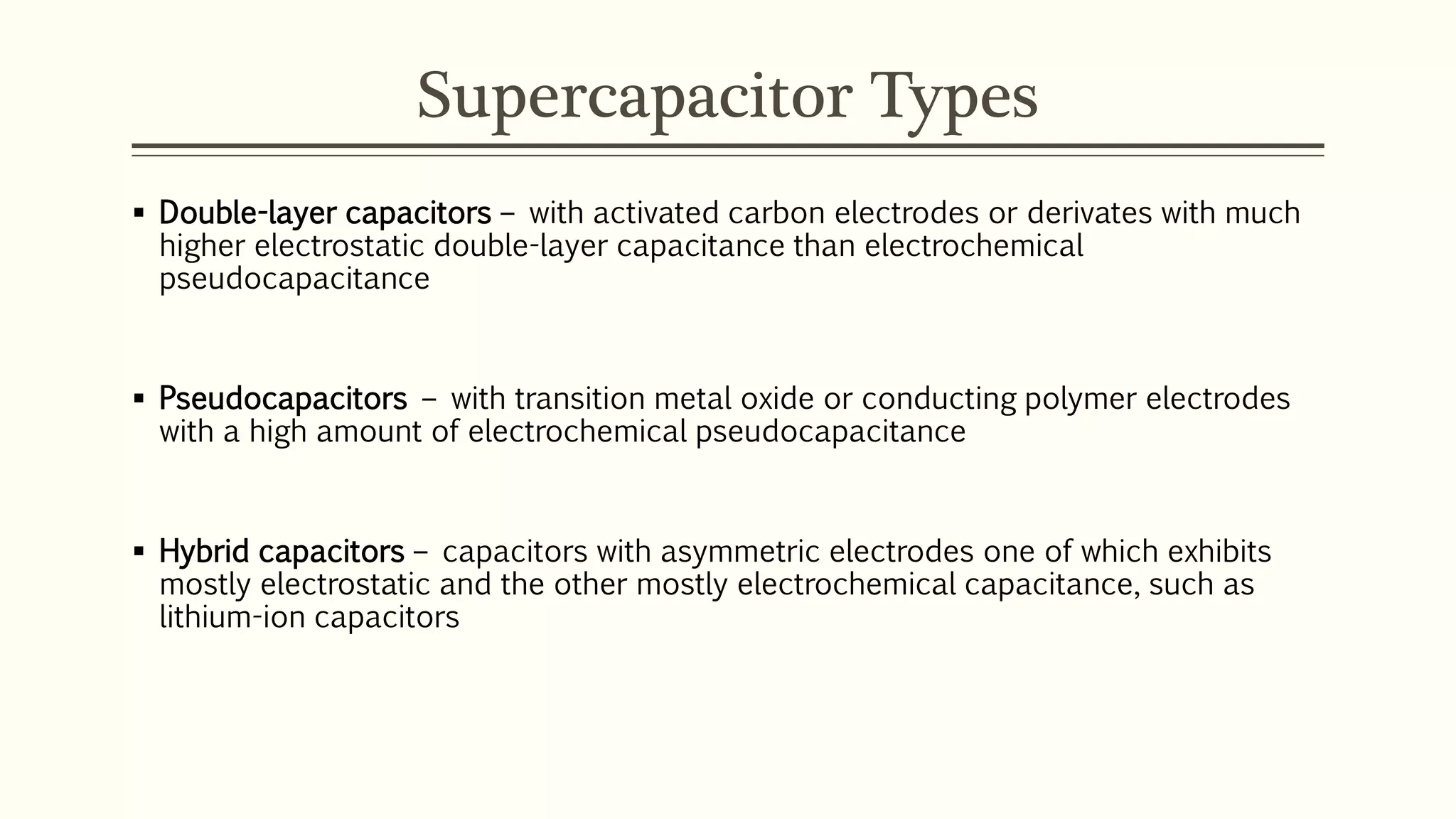 Supercapacitor Types

▪ Double-layer capacitors – with activated carbon electrodes or derivates with much higher electrostatic double-layer capacitance than electrochemical pseudocapacitance

▪ Pseudocapacitors – with transition metal oxide or conducting polymer electrodes with a high amount of electrochemical pseudocapacitance

▪ Hybrid capacitors – capacitors with asymmetric electrodes one of which exhibits mostly electrostatic and the other mostly electrochemical capacitance, such as lithium-ion capacitors